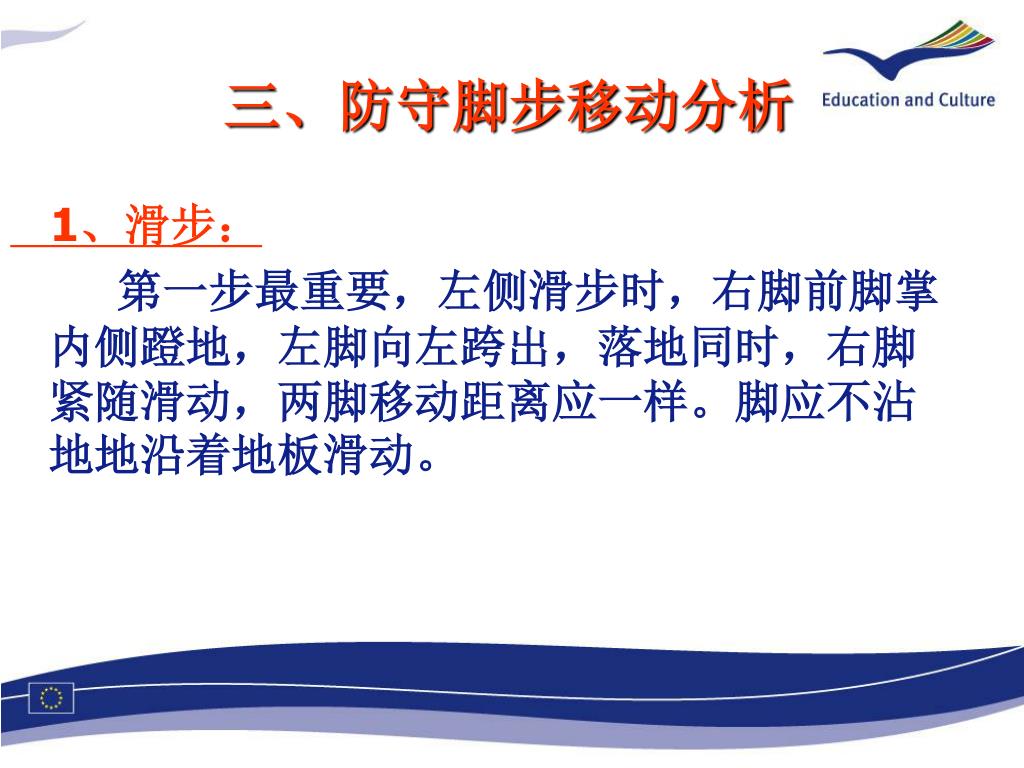 三、防守脚步移动分析

Education and Culture

1、滑步：

第一步最重要，左侧滑步时，右脚前脚掌内侧蹬地，左脚向左跨出，落地同时，右脚紧随滑动，两脚移动距离应一样。脚应不沾地地沿着地板滑动。